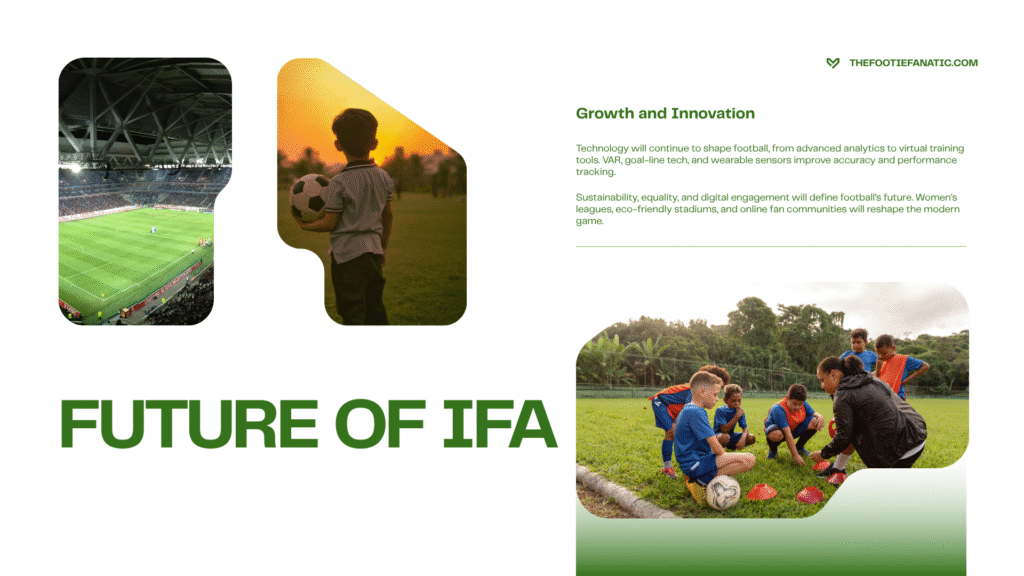 THEFOOTIEFANATIC.COM

Growth and Innovation

Technology will continue to shape football, from advanced analytics to virtual training tools. VAR, goal-line tech, and wearable sensors improve accuracy and performance tracking.

Sustainability, equality, and digital engagement will define football's future. Women's leagues, eco-friendly stadiums, and online fan communities will reshape the modern game.

FUTURE OF IFA